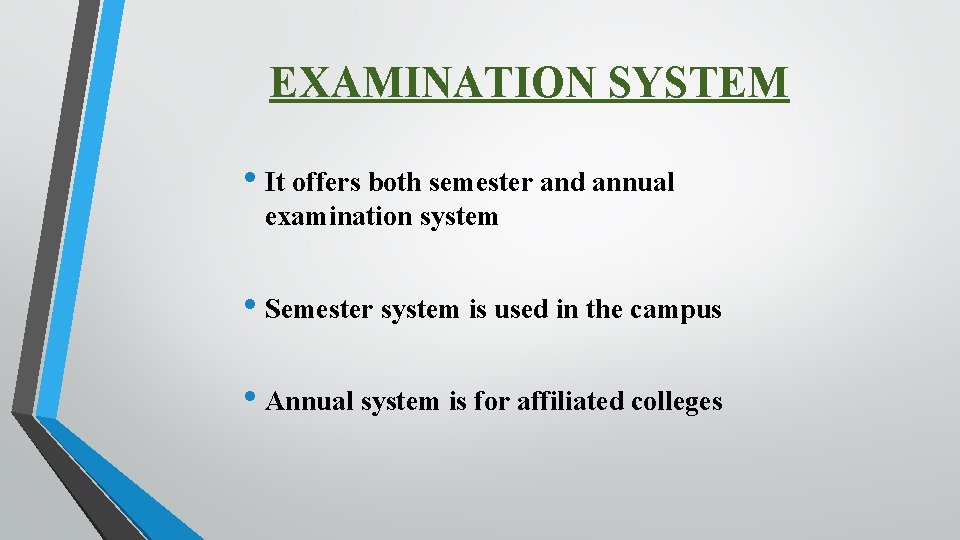 EXAMINATION SYSTEM

• It offers both semester and annual examination system

• Semester system is used in the campus

• Annual system is for affiliated colleges